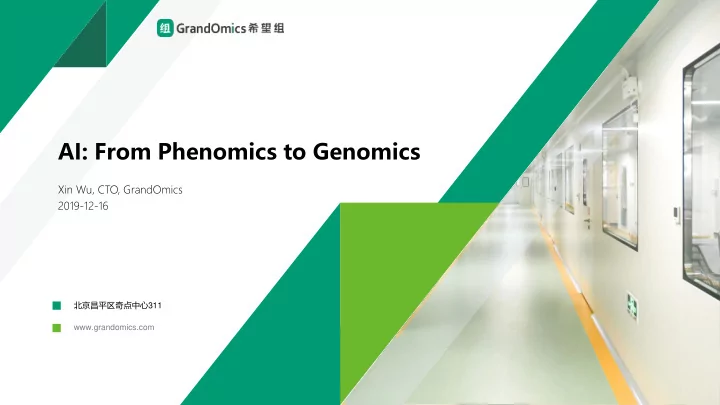 组 GrandOmics 希望组

AI: From Phenomics to Genomics

Xin Wu, CTO, GrandOmics
2019-12-16

北京昌平区奇点中心311

www.grandomics.com